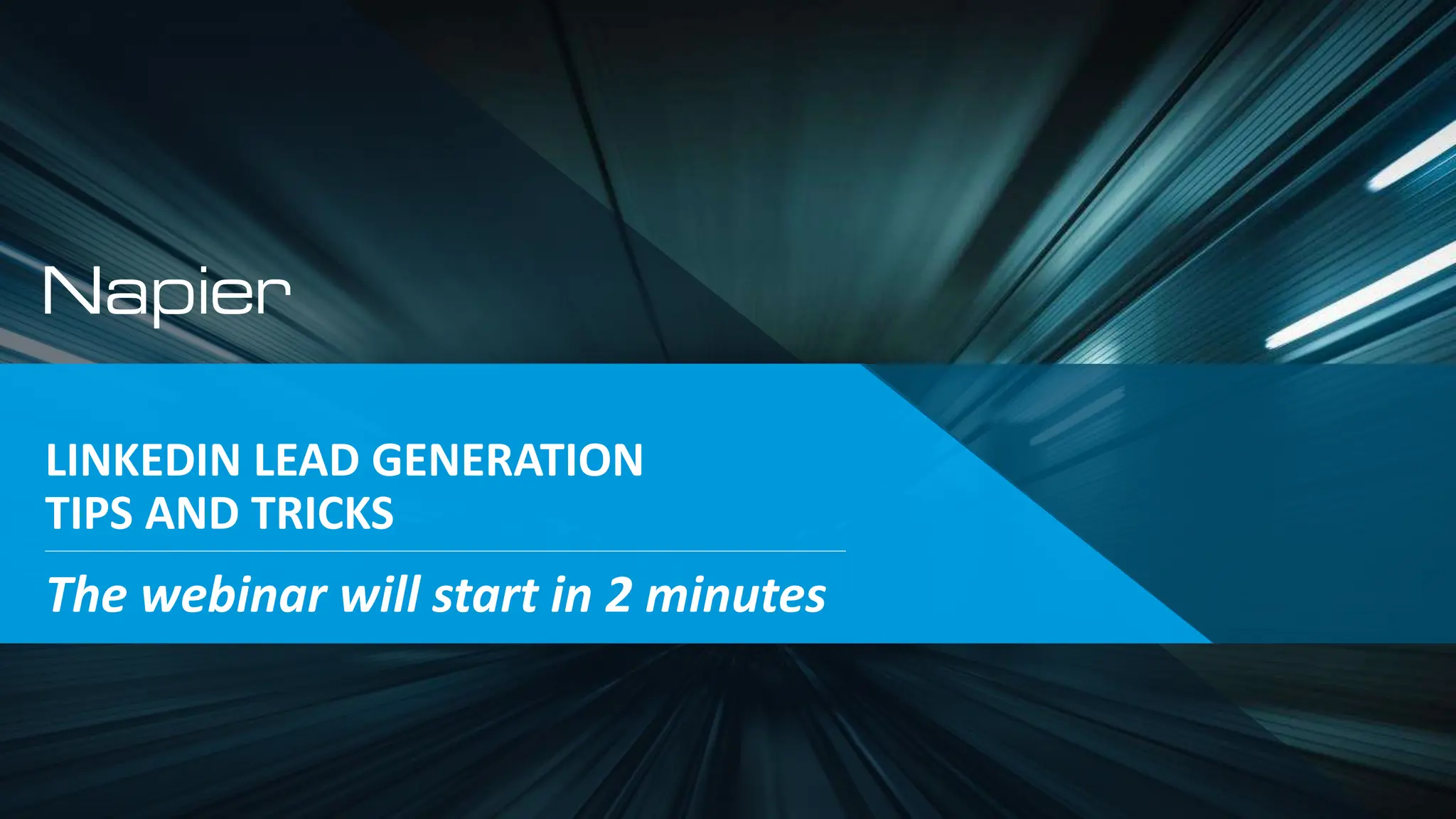 Napier

LINKEDIN LEAD GENERATION
TIPS AND TRICKS

The webinar will start in 2 minutes